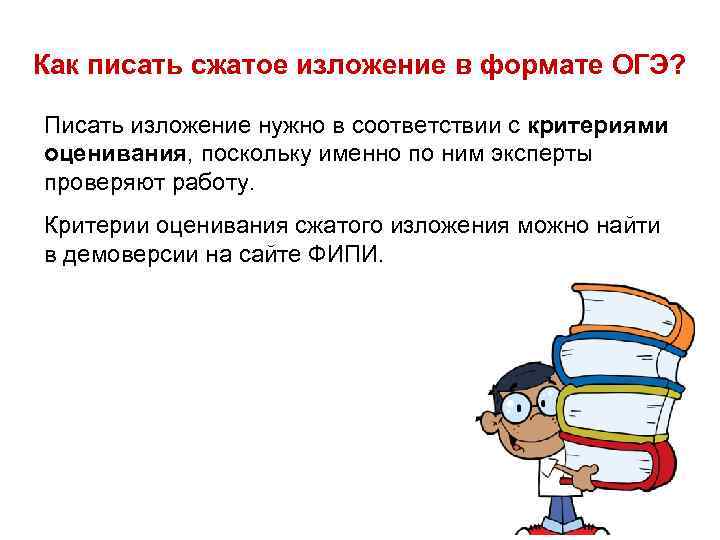 Как писать сжатое изложение в формате ОГЭ?

Писать изложение нужно в соответствии с критериями оценивания, поскольку именно по ним эксперты проверяют работу.

Критерии оценивания сжатого изложения можно найти в демоверсии на сайте ФИПИ.